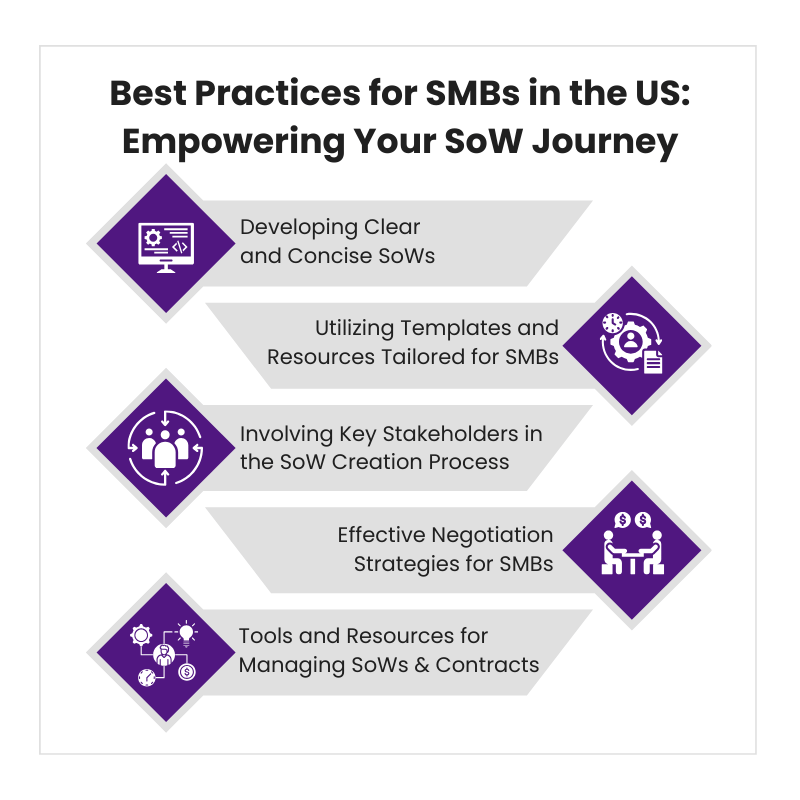 Best Practices for SMBs in the US: Empowering Your SoW Journey

Developing Clear and Concise SoWs

Utilizing Templates and Resources Tailored for SMBs

Involving Key Stakeholders in the SoW Creation Process

Effective Negotiation Strategies for SMBs

Tools and Resources for Managing SoWs & Contracts